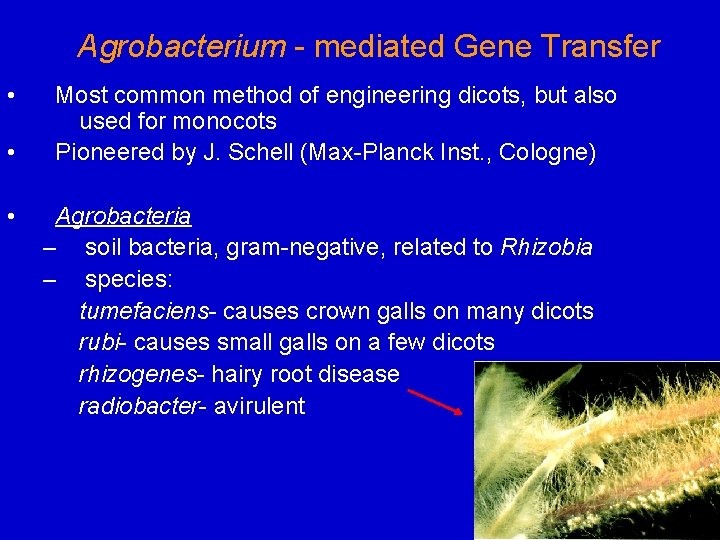 Agrobacterium - mediated Gene Transfer

• Most common method of engineering dicots, but also used for monocots
• Pioneered by J. Schell (Max-Planck Inst., Cologne)

• Agrobacteria
– soil bacteria, gram-negative, related to Rhizobia
– species:
tumefaciens- causes crown galls on many dicots
rubi- causes small galls on a few dicots
rhizogenes- hairy root disease
radiobacter- avirulent